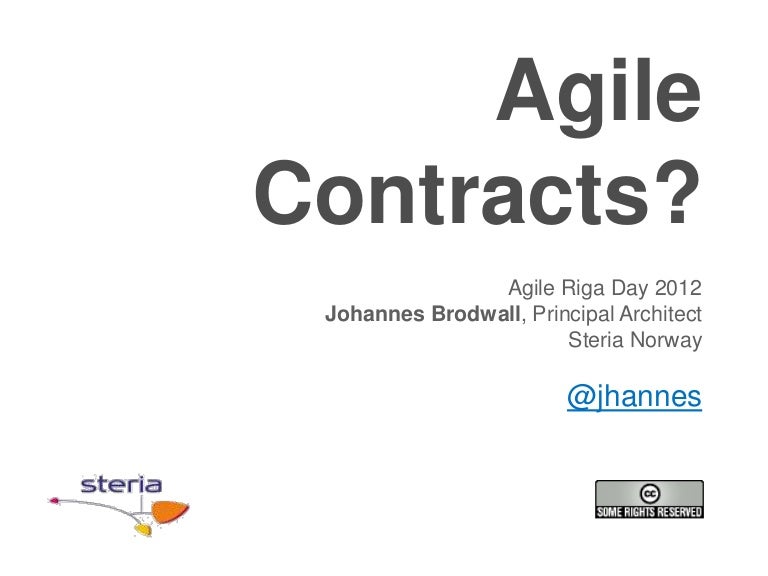 Agile Contracts?

Agile Riga Day 2012
Johannes Brodwall, Principal Architect
Steria Norway

@jhannes

steria

cc
SOME RIGHTS RESERVED